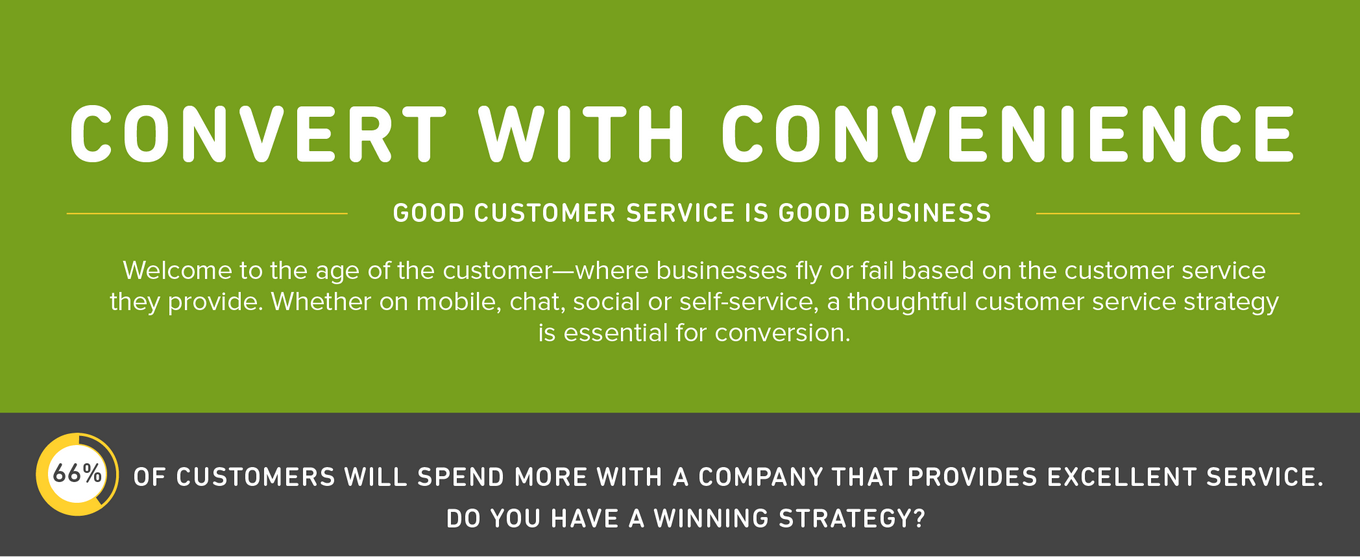 CONVERT WITH CONVENIENCE

GOOD CUSTOMER SERVICE IS GOOD BUSINESS

Welcome to the age of the customer—where businesses fly or fail based on the customer service they provide. Whether on mobile, chat, social or self-service, a thoughtful customer service strategy is essential for conversion.

66%

OF CUSTOMERS WILL SPEND MORE WITH A COMPANY THAT PROVIDES EXCELLENT SERVICE. DO YOU HAVE A WINNING STRATEGY?